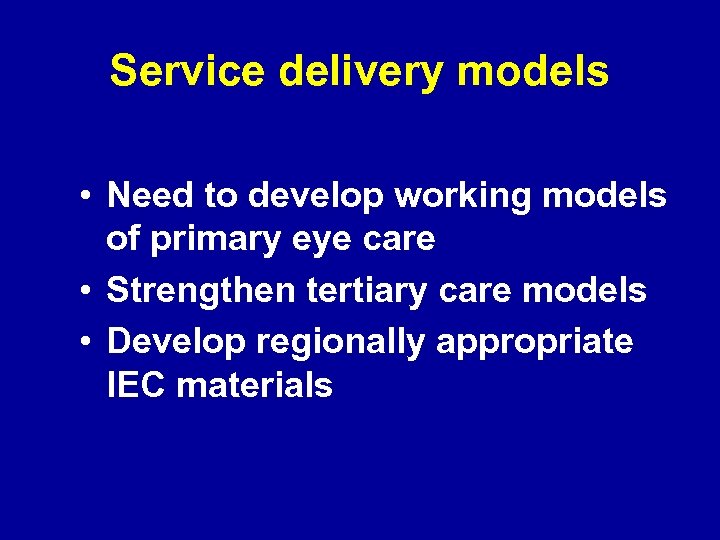 Service delivery models

• Need to develop working models of primary eye care
• Strengthen tertiary care models
• Develop regionally appropriate IEC materials